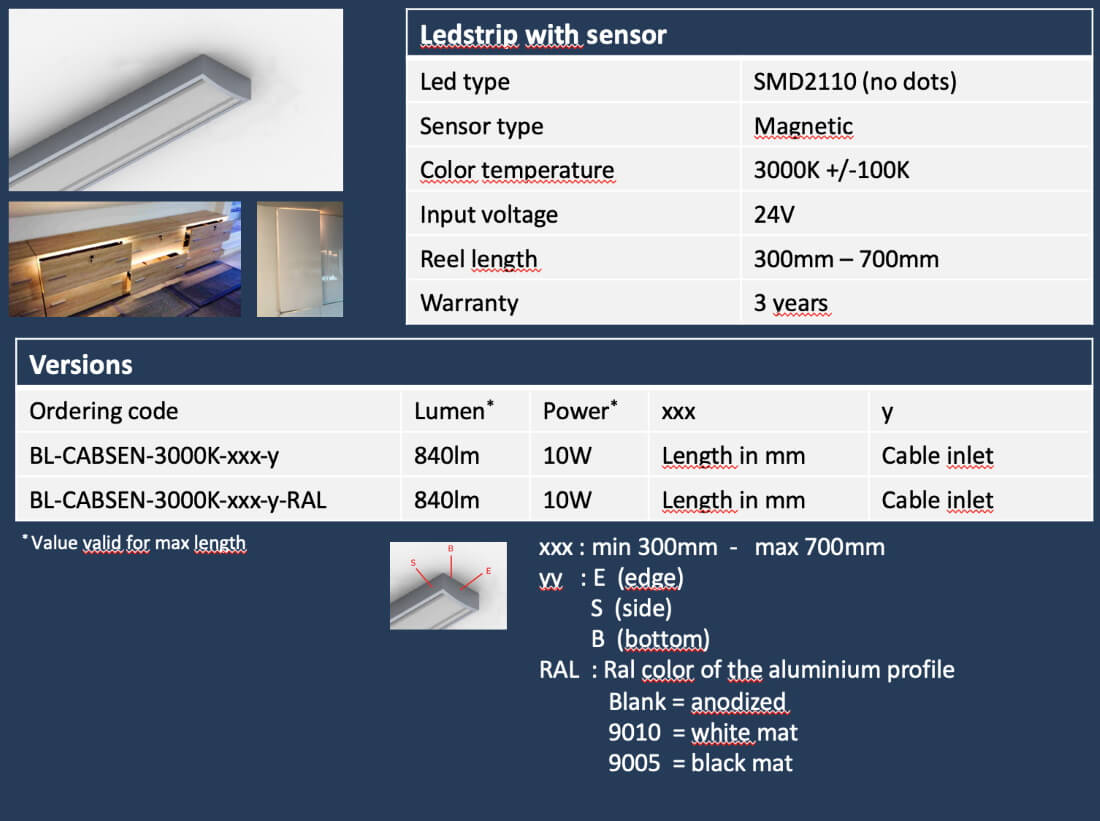 | Ledstrip with sensor | |
|---|---|
| Led type | SMD2110 (no dots) |
| Sensor type | Magnetic |
| Color temperature | 3000K +/-100K |
| Input voltage | 24V |
| Reel length | 300mm – 700mm |
| Warranty | 3 years |

Versions

| Ordering code | Lumen* | Power* | xxx | y |
|---|---|---|---|---|
| BL-CABSEN-3000K-xxx-y | 840lm | 10W | Length in mm | Cable inlet |
| BL-CABSEN-3000K-xxx-y-RAL | 840lm | 10W | Length in mm | Cable inlet |

* Value valid for max length

S B E

xxx : min 300mm - max 700mm
yy : E (edge)
S (side)
B (bottom)
RAL : Ral color of the aluminium profile
Blank = anodized
9010 = white mat
9005 = black mat